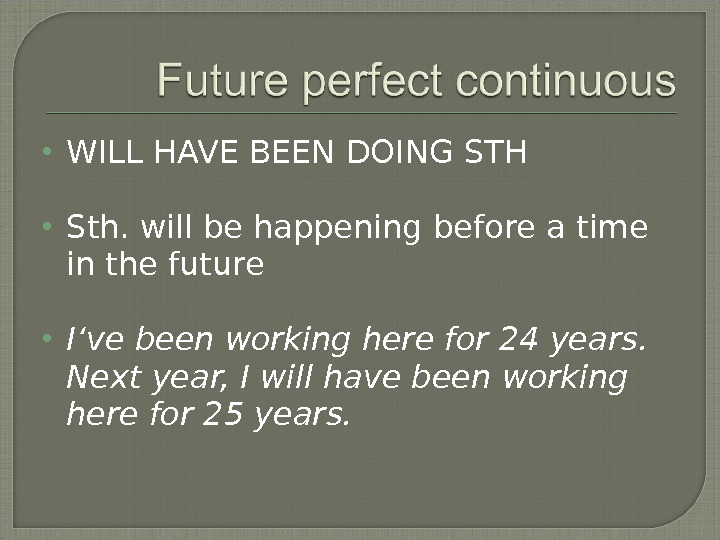 Future perfect continuous

• WILL HAVE BEEN DOING STH

• Sth. will be happening before a time in the future

• I‘ve been working here for 24 years. Next year, I will have been working here for 25 years.